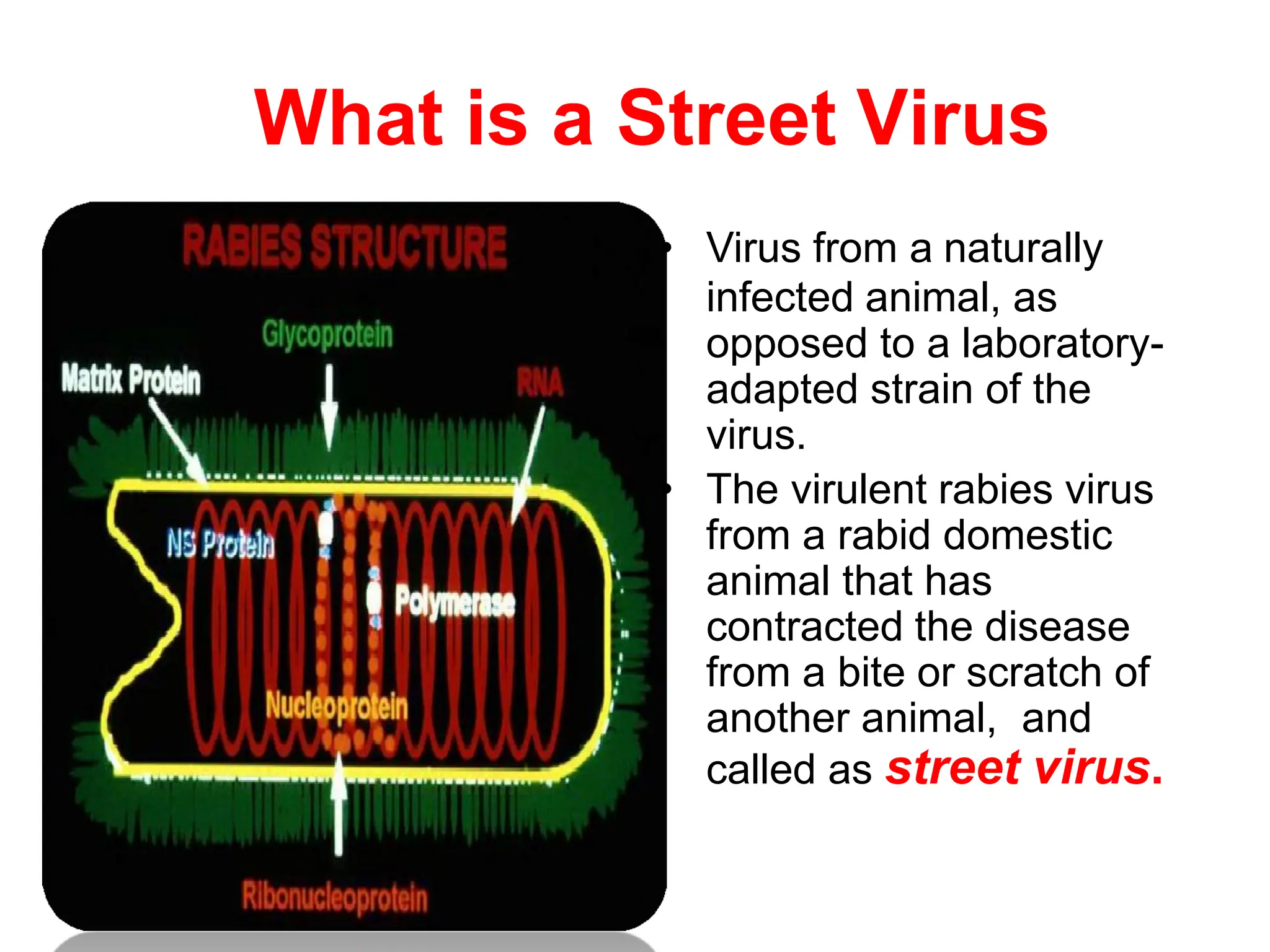 What is a Street Virus

RABIES STRUCTURE

Glycoprotein

Matrix Protein

RNA

NS Protein

Polymerase

Nucleoprotein

Ribonucleoprotein

• Virus from a naturally infected animal, as opposed to a laboratory-adapted strain of the virus.

• The virulent rabies virus from a rabid domestic animal that has contracted the disease from a bite or scratch of another animal, and called as street virus.